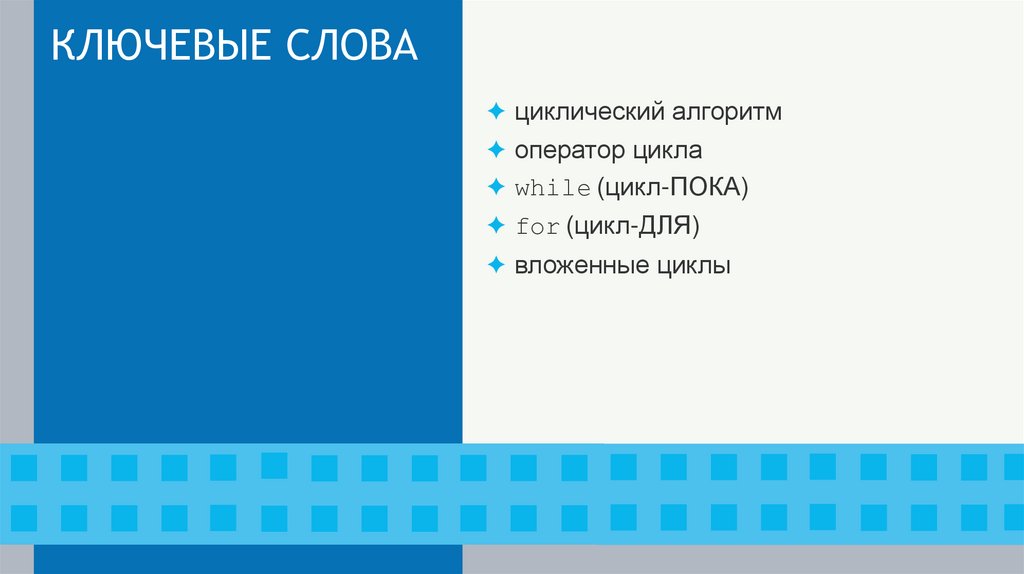 КЛЮЧЕВЫЕ СЛОВА

✦ циклический алгоритм
✦ оператор цикла
✦ while (цикл-ПОКА)
✦ for (цикл-ДЛЯ)
✦ вложенные циклы